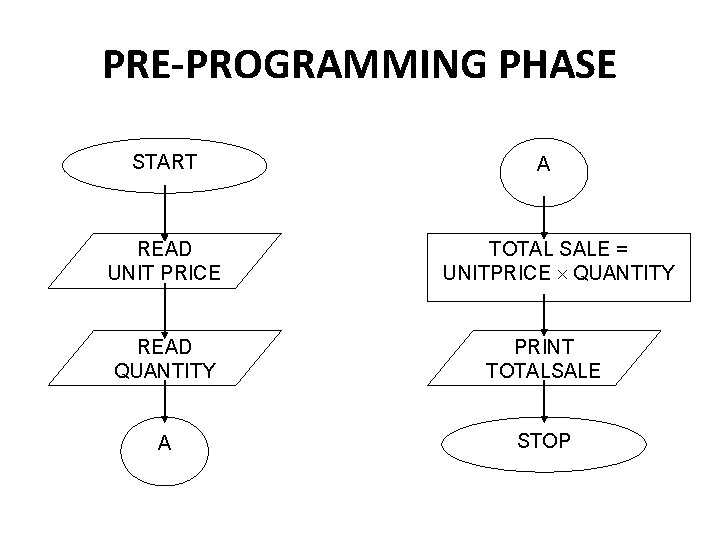 PRE-PROGRAMMING PHASE

START

READ UNIT PRICE

READ QUANTITY

A

A

TOTAL SALE = UNITPRICE $\times$ QUANTITY

PRINT TOTALSALE

STOP